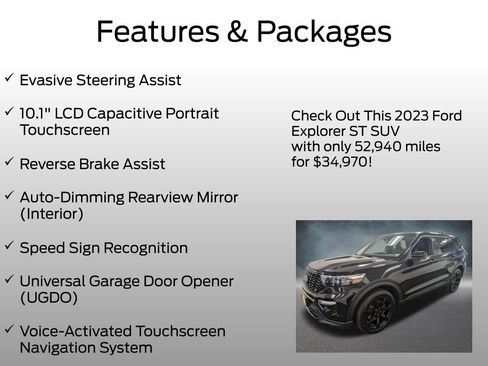 Features & Packages

✓ Evasive Steering Assist

✓ 10.1" LCD Capacitive Portrait Touchscreen

✓ Reverse Brake Assist

✓ Auto-Dimming Rearview Mirror (Interior)

✓ Speed Sign Recognition

✓ Universal Garage Door Opener (UGDO)

✓ Voice-Activated Touchscreen Navigation System

Check Out This 2023 Ford Explorer ST SUV with only 52,940 miles for $34,970!